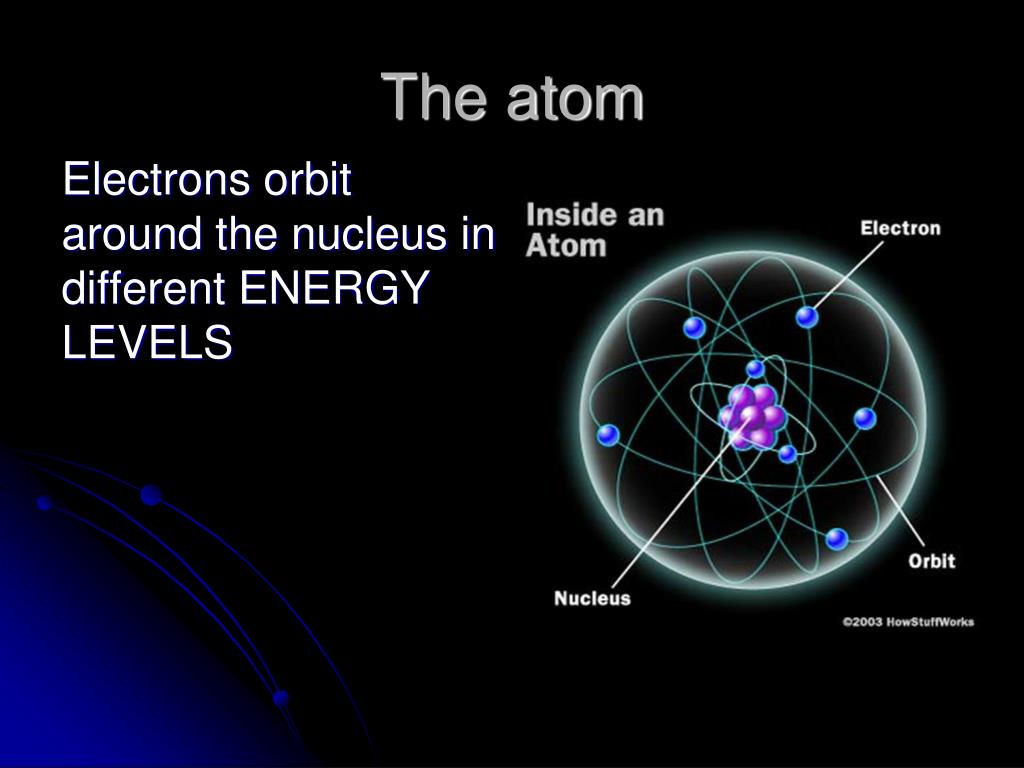 The atom

Electrons orbit around the nucleus in different ENERGY LEVELS

Inside an Atom

Electron

Orbit

Nucleus

©2003 HowStuffWorks